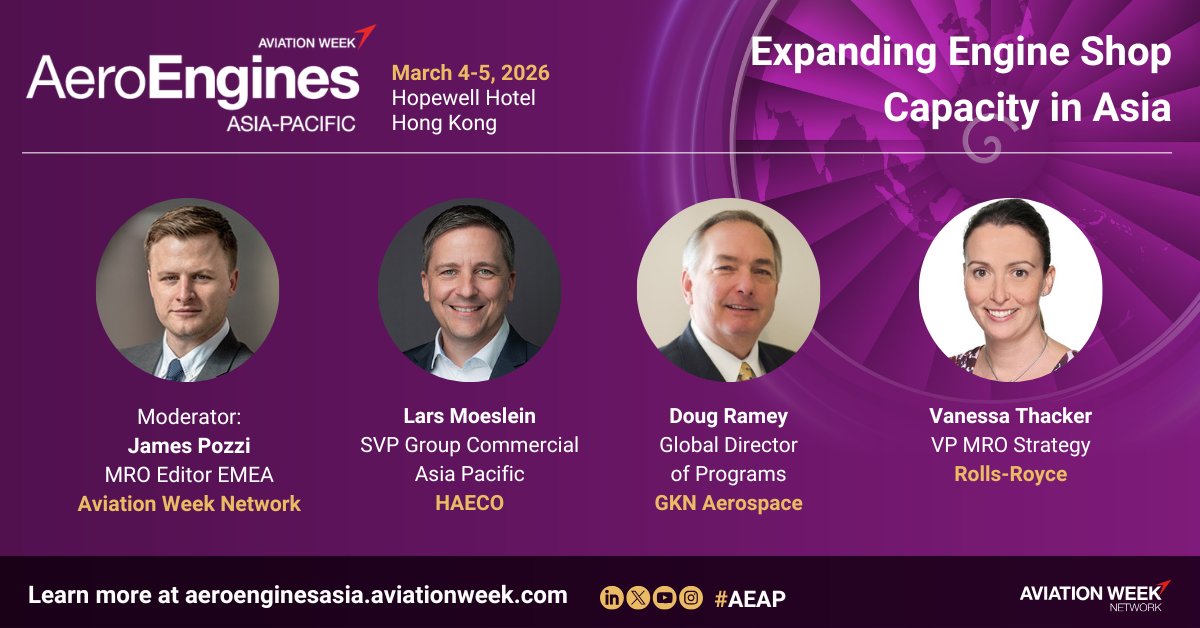 AVIATION WEEK
AeroEngines
ASIA-PACIFIC

March 4-5, 2026
Hopewell Hotel
Hong Kong

Expanding Engine Shop Capacity in Asia

Moderator:
James Pozzi
MRO Editor EMEA
Aviation Week Network

Lars Moeslein
SVP Group Commercial Asia Pacific
HAECO

Doug Ramey
Global Director of Programs
GKN Aerospace

Vanessa Thacker
VP MRO Strategy
Rolls-Royce

Learn more at aeroenginesasia.aviationweek.com

#AEAP

AVIATION WEEK
NETWORK